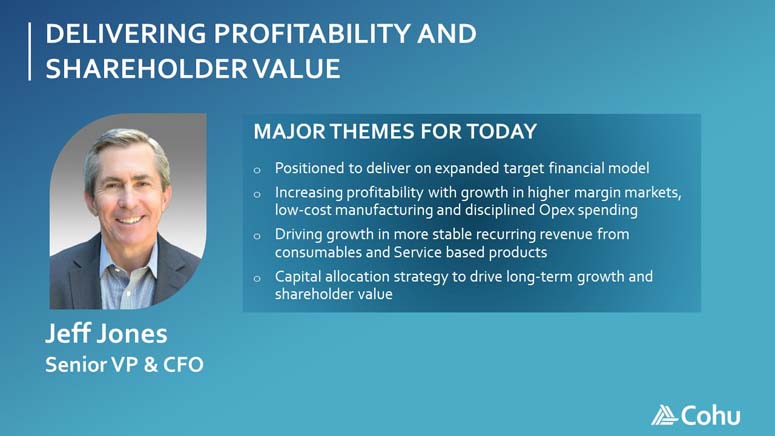 DELIVERING PROFITABILITY AND SHAREHOLDER VALUE

MAJOR THEMES FOR TODAY

o Positioned to deliver on expanded target financial model
o Increasing profitability with growth in higher margin markets, low-cost manufacturing and disciplined Opex spending
o Driving growth in more stable recurring revenue from consumables and Service based products
o Capital allocation strategy to drive long-term growth and shareholder value

Jeff Jones
Senior VP & CFO

Cohu